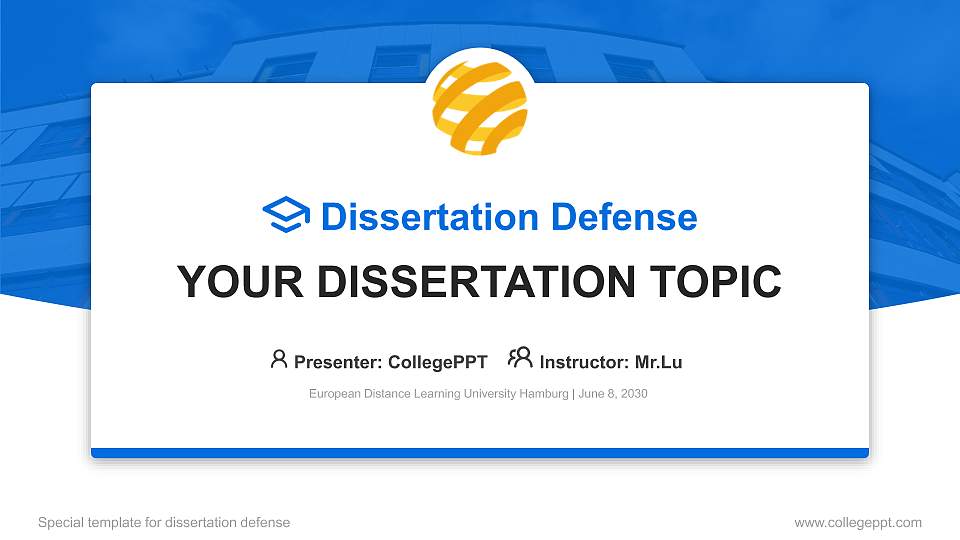 Dissertation Defense

YOUR DISSERTATION TOPIC

Presenter: CollegePPT Instructor: Mr.Lu

European Distance Learning University Hamburg | June 8, 2030

Special template for dissertation defense

www.collegeppt.com